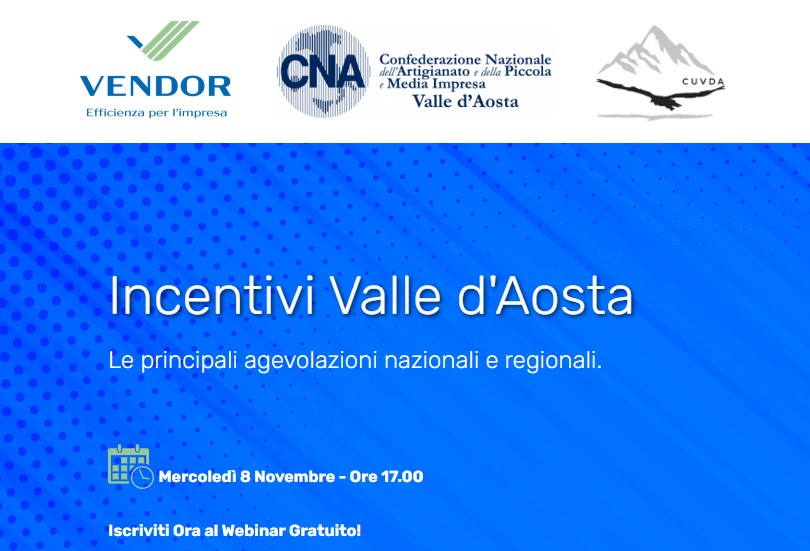 VENDOR
Efficienza per l'impresa

CNA
Confederazione Nazionale dell'Artigianato e della Piccola e Media Impresa
Valle d'Aosta

CUVDA

Incentivi Valle d'Aosta

Le principali agevolazioni nazionali e regionali.

Mercoledì 8 Novembre - Ore 17.00

Iscriviti Ora al Webinar Gratuito!